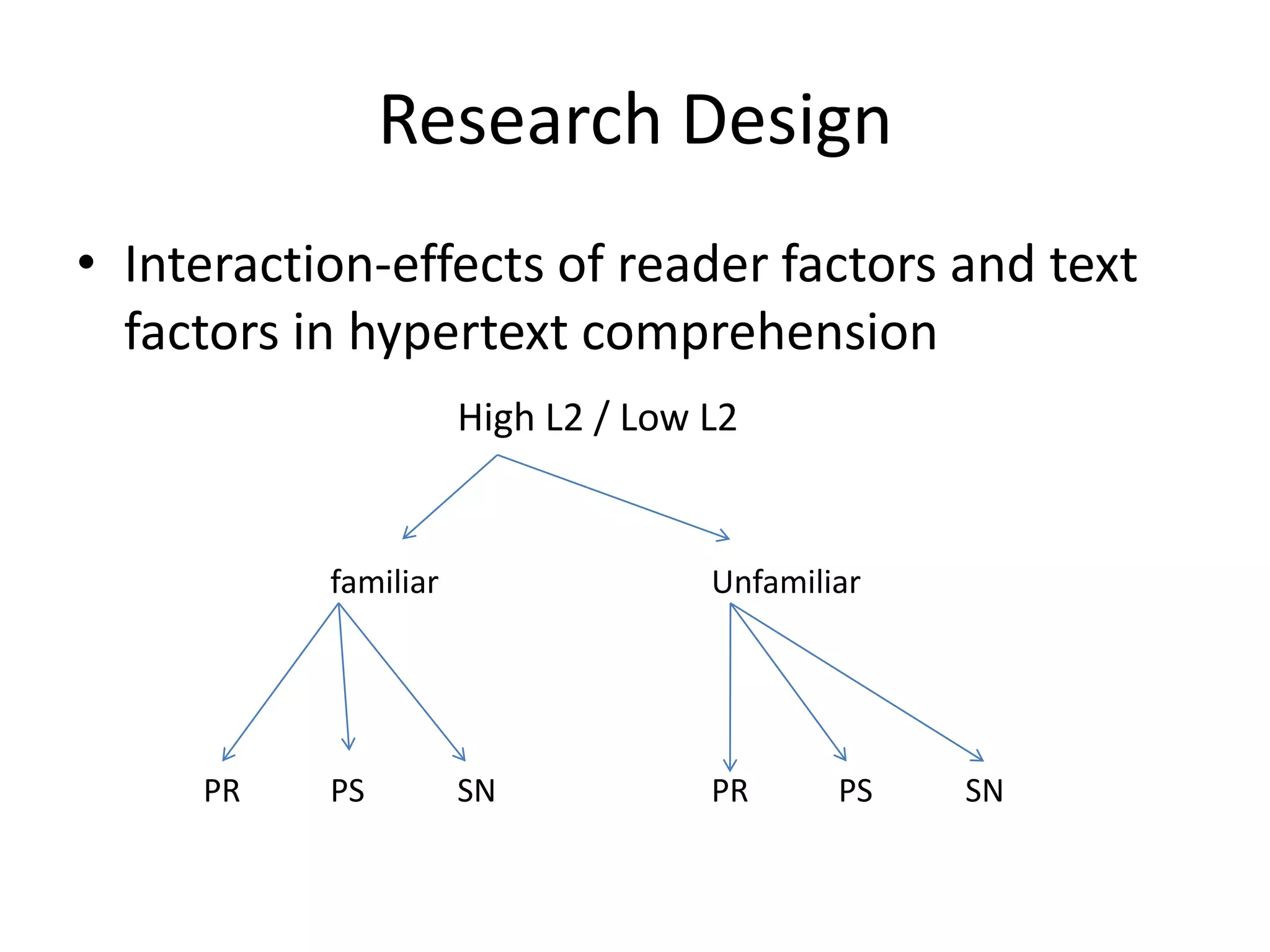 Research Design

• Interaction-effects of reader factors and text factors in hypertext comprehension

High L2 / Low L2

familiar

Unfamiliar

PR

PS

SN

PR

PS

SN